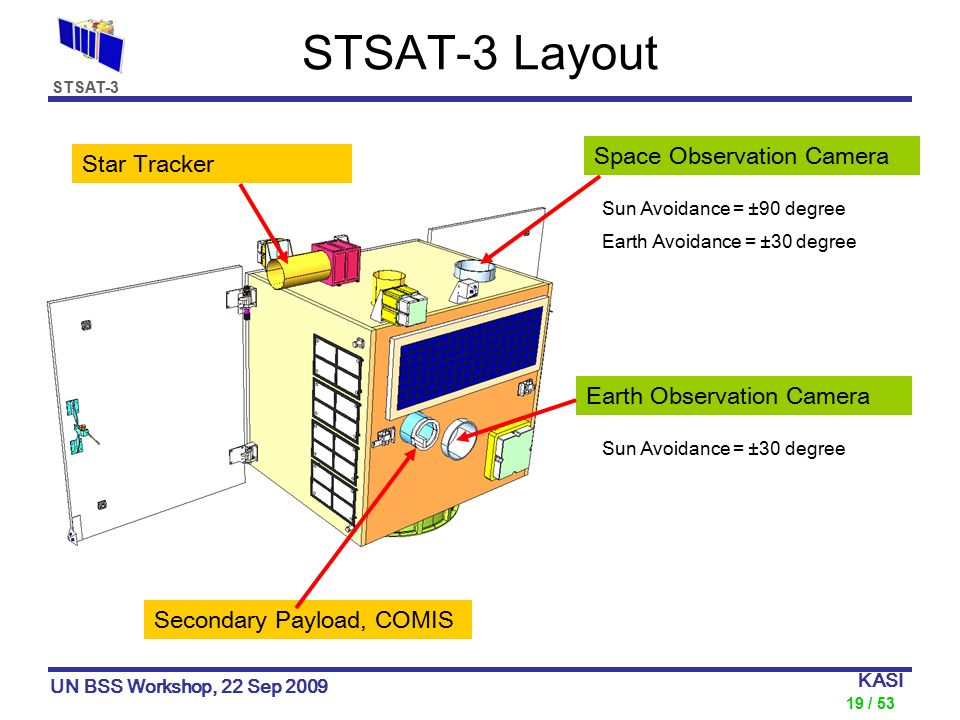 STSAT-3

STSAT-3 Layout

Star Tracker

Space Observation Camera

Sun Avoidance = ±90 degree

Earth Avoidance = ±30 degree

Earth Observation Camera

Sun Avoidance = ±30 degree

Secondary Payload, COMIS

UN BSS Workshop, 22 Sep 2009

KASI

19 / 53